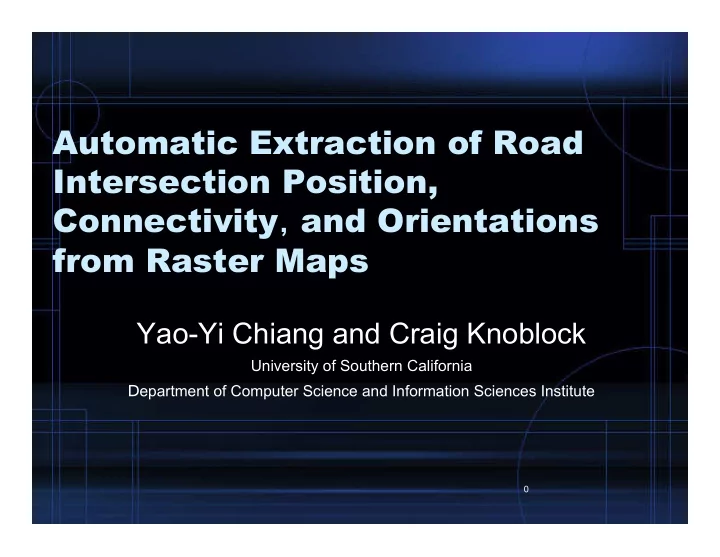 Automatic Extraction of Road Intersection Position, Connectivity, and Orientations from Raster Maps

Yao-Yi Chiang and Craig Knoblock

University of Southern California

Department of Computer Science and Information Sciences Institute

0